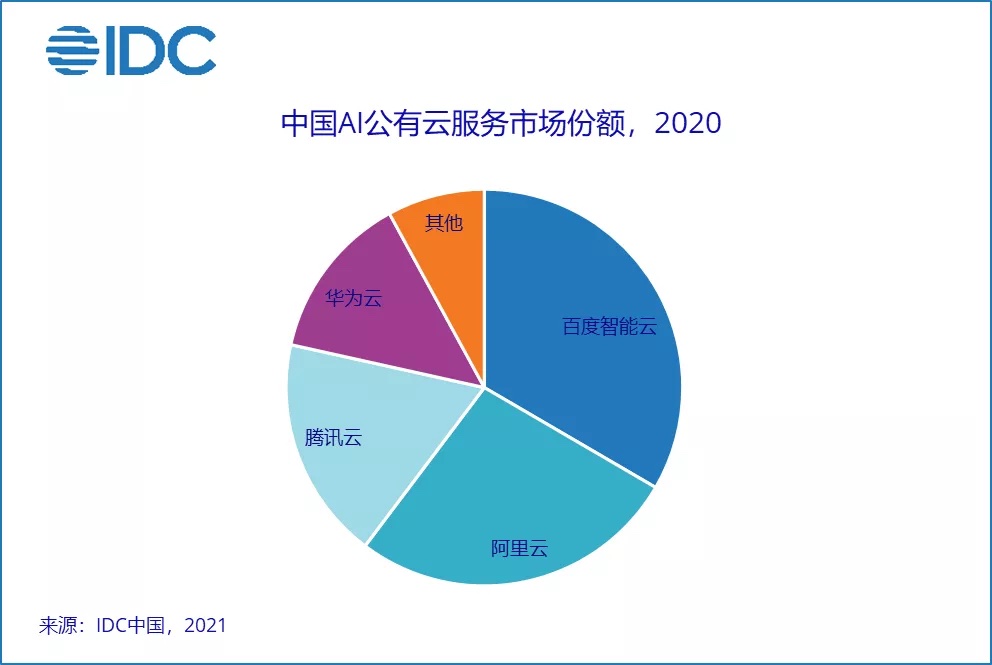 IDC

中国AI公有云服务市场份额，2020

其他

华为云

百度智能云

腾讯云

阿里云

来源：IDC中国，2021